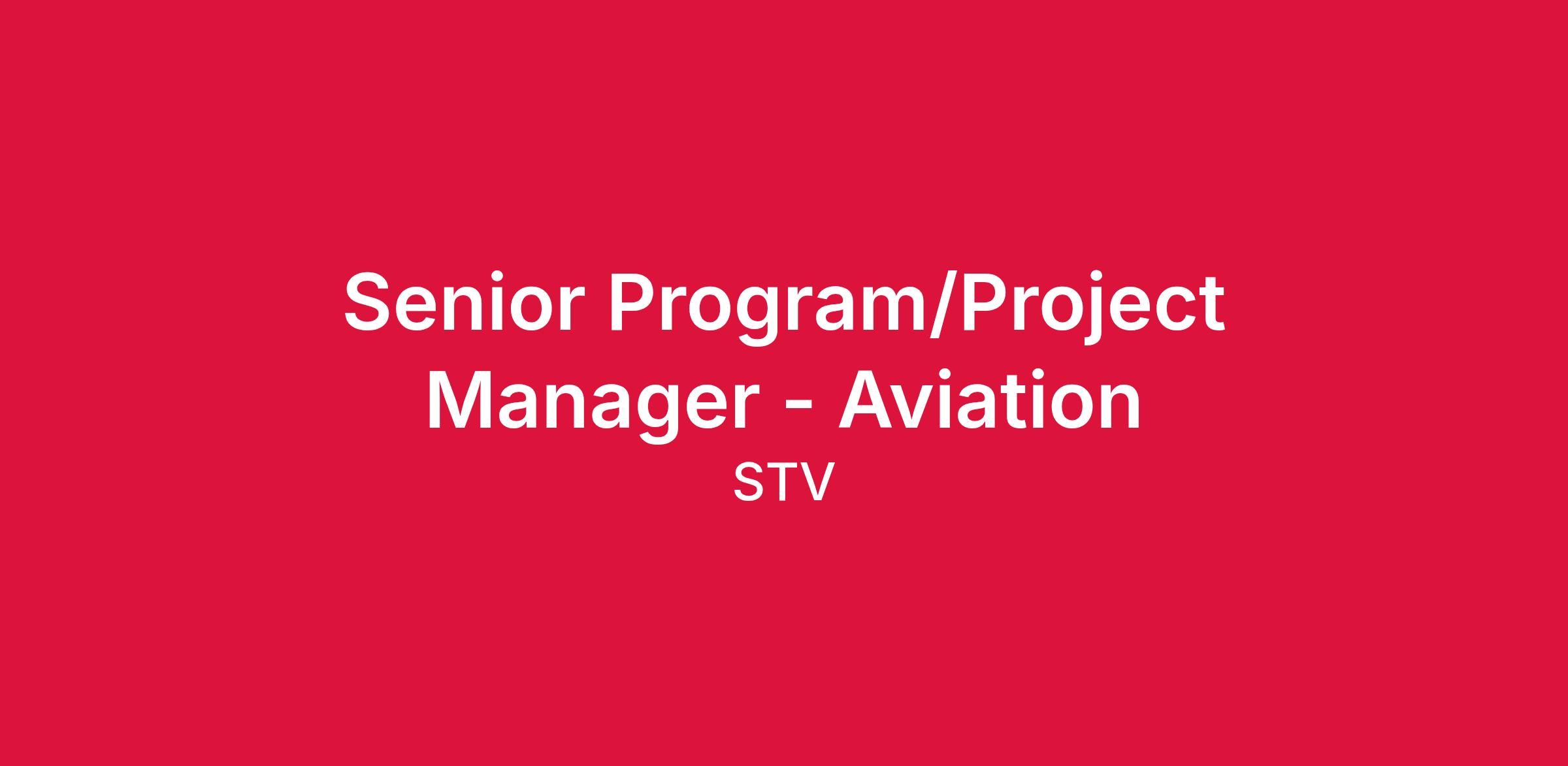 Senior Program/Project Manager - Aviation

STV